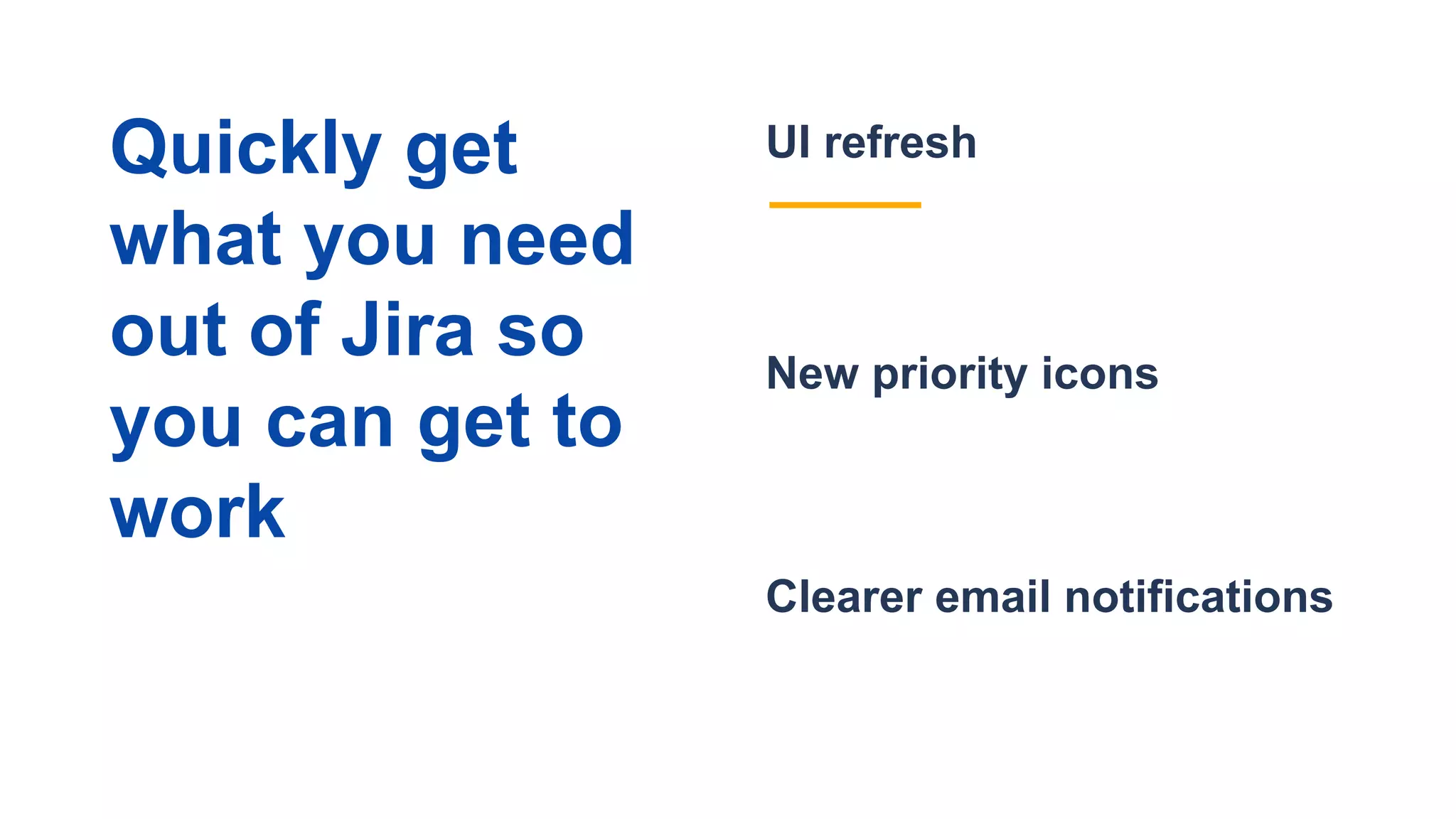 Quickly get what you need out of Jira so you can get to work

UI refresh

New priority icons

Clearer email notifications